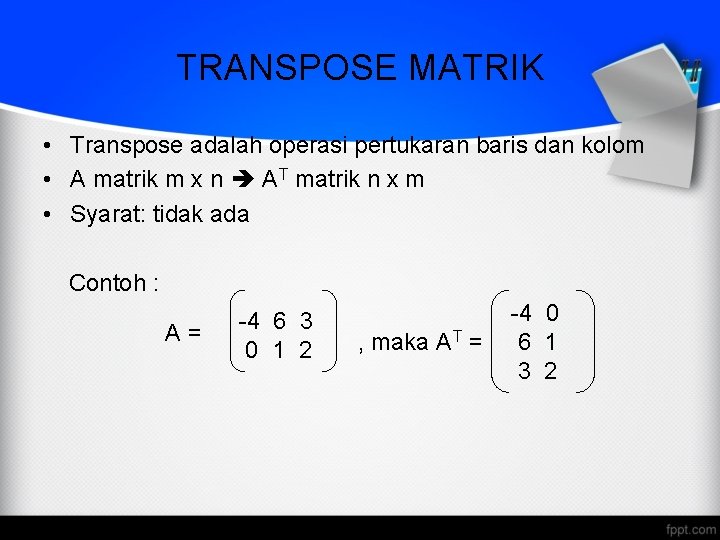 TRANSPOSE MATRIK

• Transpose adalah operasi pertukaran baris dan kolom
• A matrik m x n ➔ $A^T$ matrik n x m
• Syarat: tidak ada

Contoh :

$A = \begin{pmatrix} -4 & 6 & 3 \\ 0 & 1 & 2 \end{pmatrix}$ , maka $A^T = \begin{pmatrix} -4 & 0 \\ 6 & 1 \\ 3 & 2 \end{pmatrix}$

fppt.com